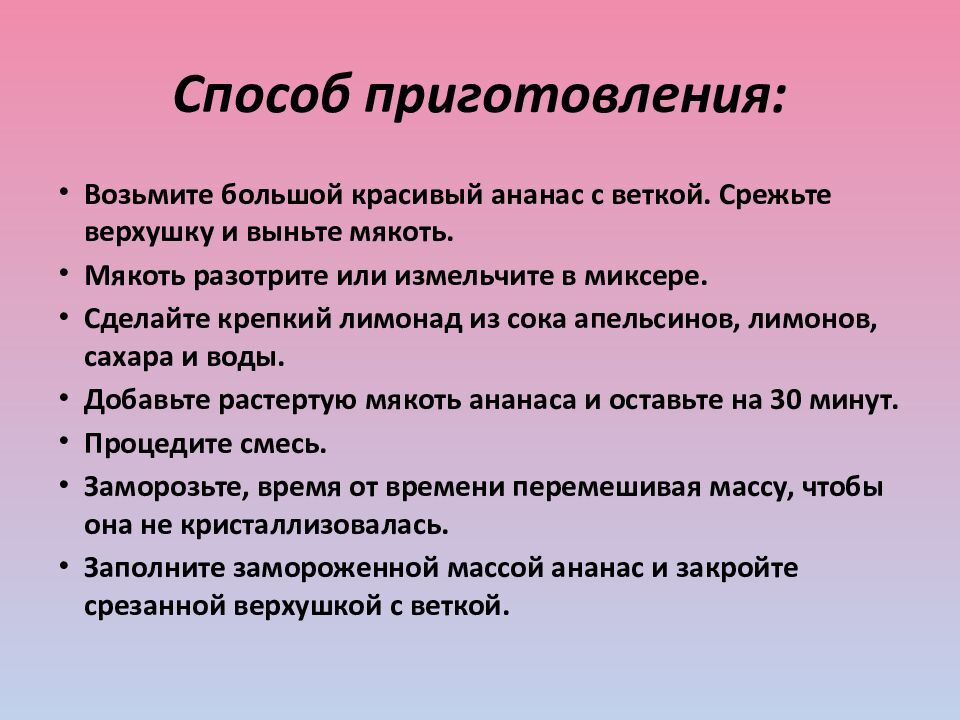 Способ приготовления:

• Возьмите большой красивый ананас с веткой. Срежьте верхушку и выньте мякоть.
• Мякоть разотрите или измельчите в миксере.
• Сделайте крепкий лимонад из сока апельсинов, лимонов, сахара и воды.
• Добавьте растертую мякоть ананаса и оставьте на 30 минут.
• Процедите смесь.
• Заморозьте, время от времени перемешивая массу, чтобы она не кристаллизовалась.
• Заполните замороженной массой ананас и закройте срезанной верхушкой с веткой.